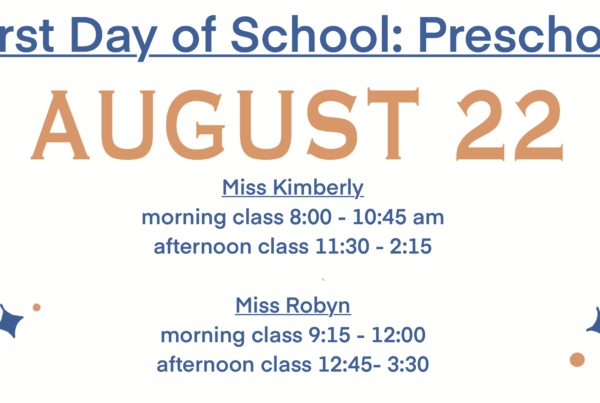 rst Day of School: Prescho

AUGUST 22

Miss Kimberly
morning class 8:00 - 10:45 am
afternoon class 11:30 - 2:15

Miss Robyn
morning class 9:15 - 12:00
afternoon class 12:45- 3:30